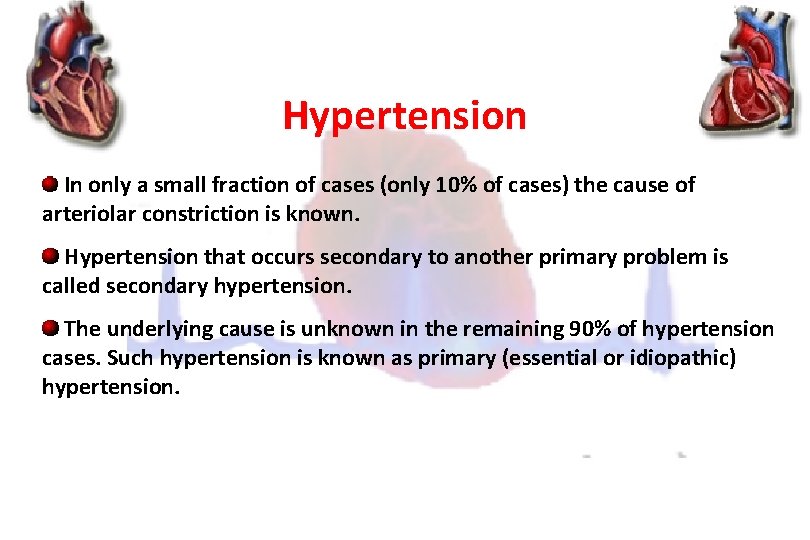 Hypertension

In only a small fraction of cases (only 10% of cases) the cause of arteriolar constriction is known.

Hypertension that occurs secondary to another primary problem is called secondary hypertension.

The underlying cause is unknown in the remaining 90% of hypertension cases. Such hypertension is known as primary (essential or idiopathic) hypertension.